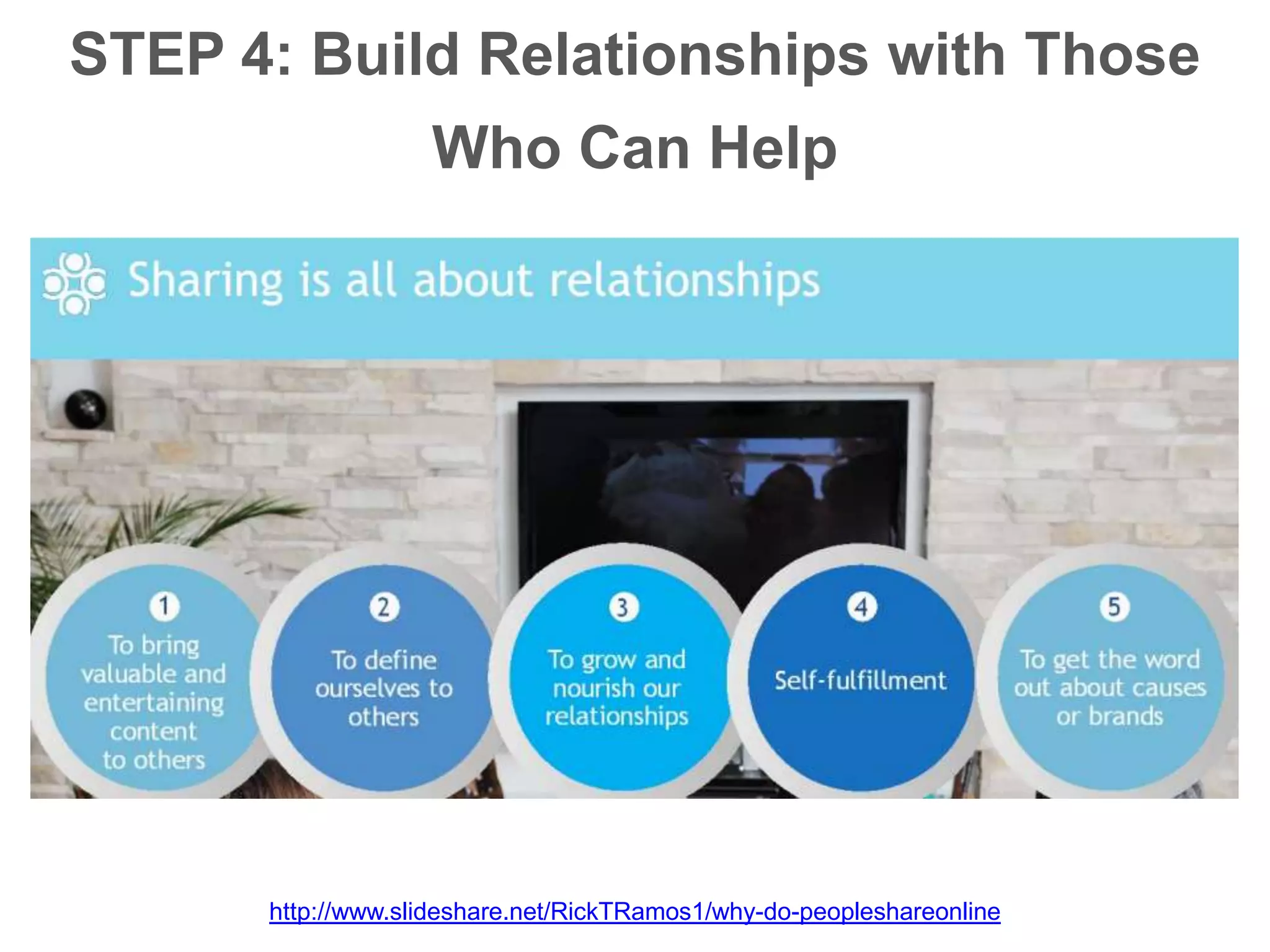 STEP 4: Build Relationships with Those Who Can Help

Sharing is all about relationships

1
To bring valuable and entertaining content to others

2
To define ourselves to others

3
To grow and nourish our relationships

4
Self-fulfillment

5
To get the word out about causes or brands

http://www.slideshare.net/RickTRamos1/why-do-peopleshareonline